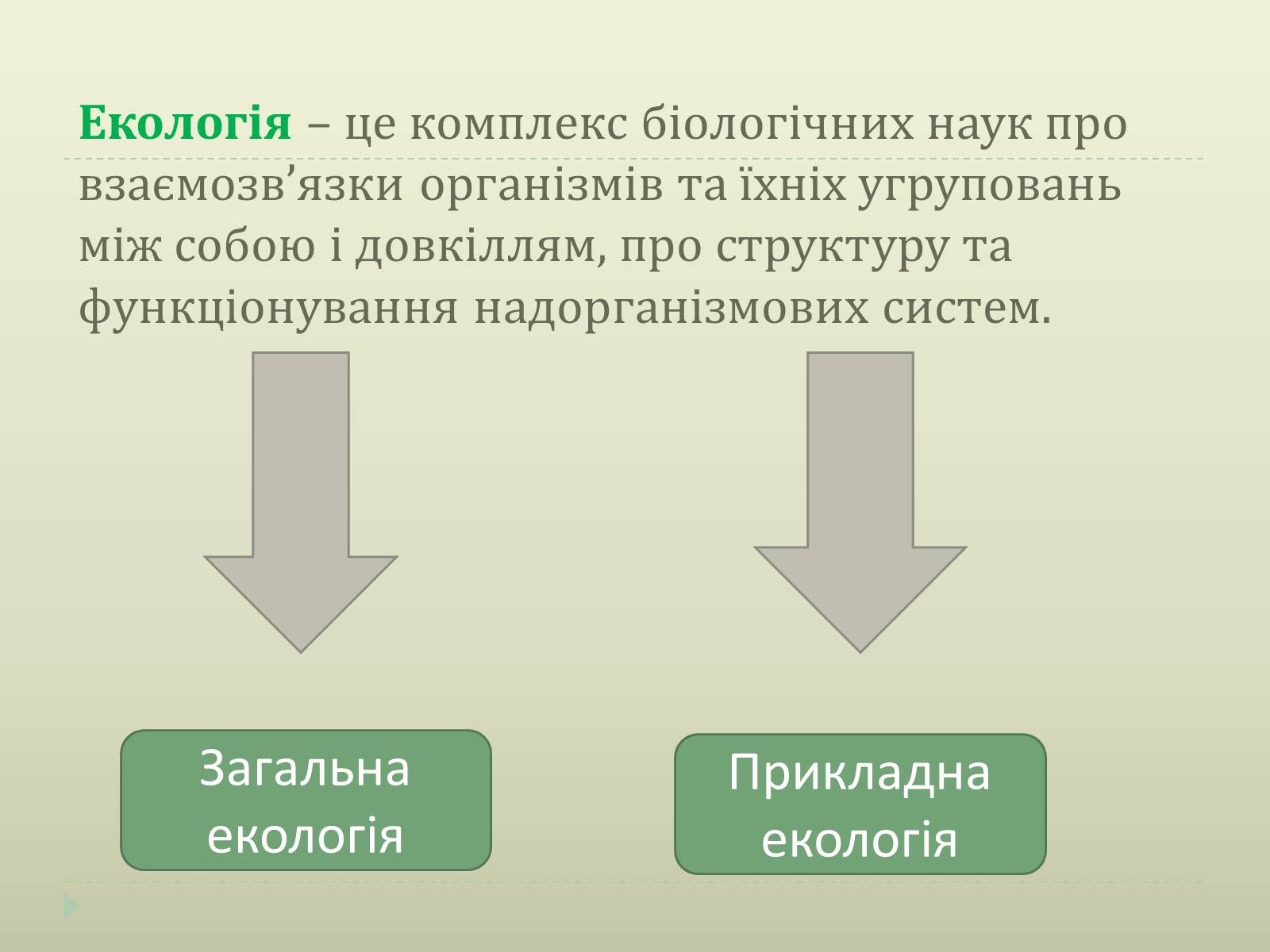 Екологія – це комплекс біологічних наук про взаємозв’язки організмів та їхніх угруповань між собою і довкіллям, про структуру та функціонування надорганізмових систем.

Загальна екологія

Прикладна екологія